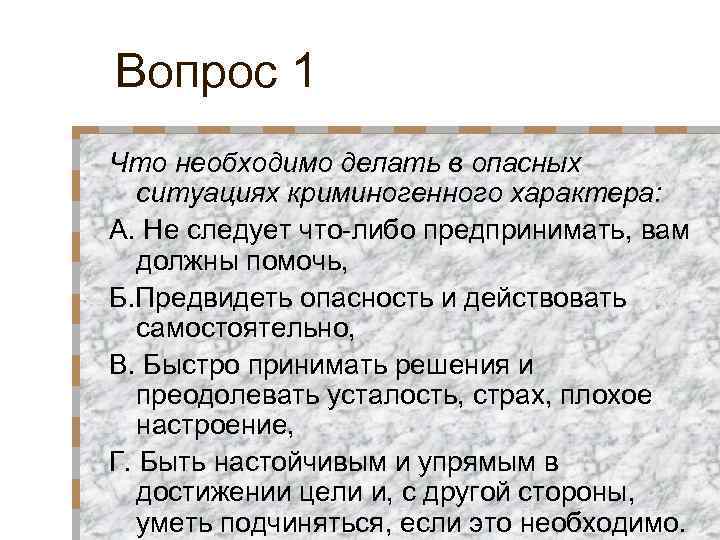 Вопрос 1

Что необходимо делать в опасных ситуациях криминогенного характера:

А. Не следует что-либо предпринимать, вам должны помочь,

Б.Предвидеть опасность и действовать самостоятельно,

В. Быстро принимать решения и преодолевать усталость, страх, плохое настроение,

Г. Быть настойчивым и упрямым в достижении цели и, с другой стороны, уметь подчиняться, если это необходимо.